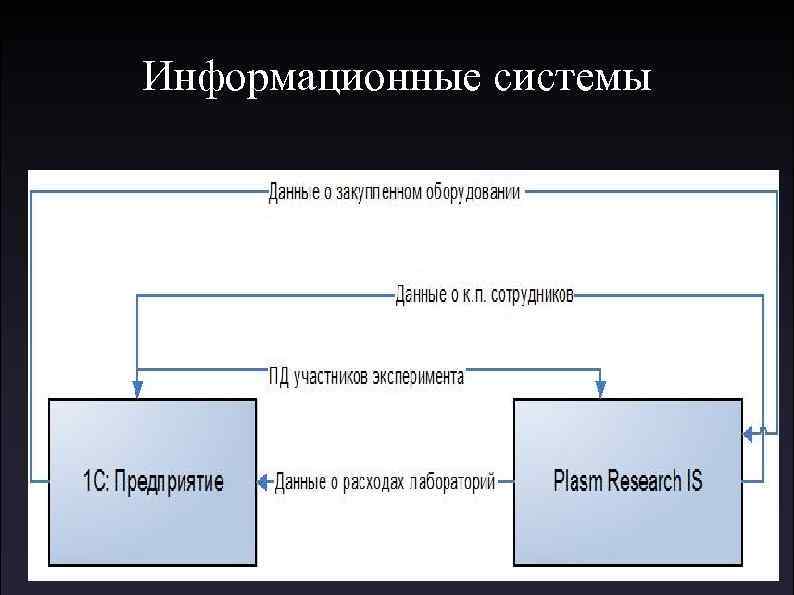 Информационные системы

Данные о закупленном оборудовании

Данные о к.п. сотрудников

ПД участников эксперимента

1С: Предприятие

Данные о расходах лабораторий

Plasm Research IS